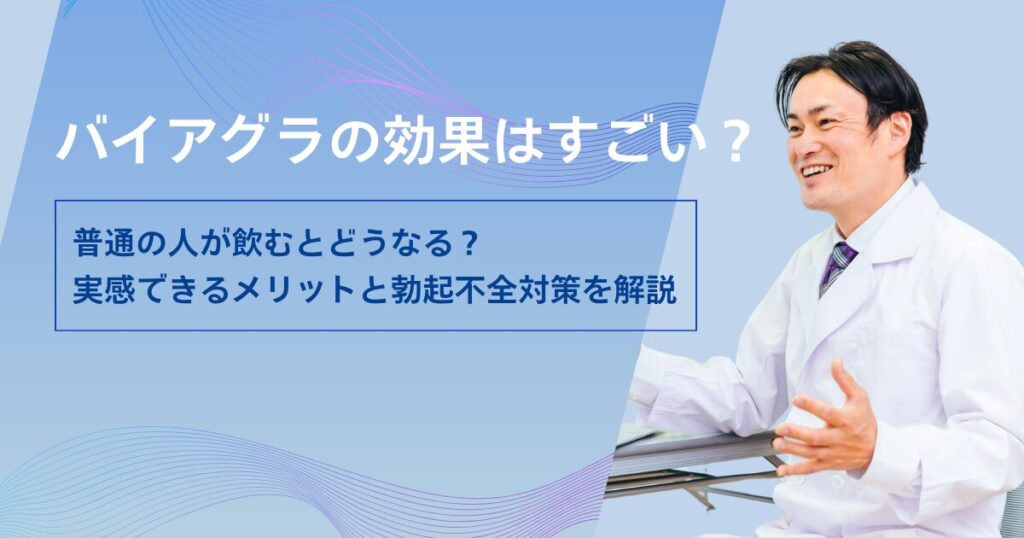 バイアグラの効果はすごい？

普通の人が飲むとどうなる？
実感できるメリットと勃起不全対策を解説